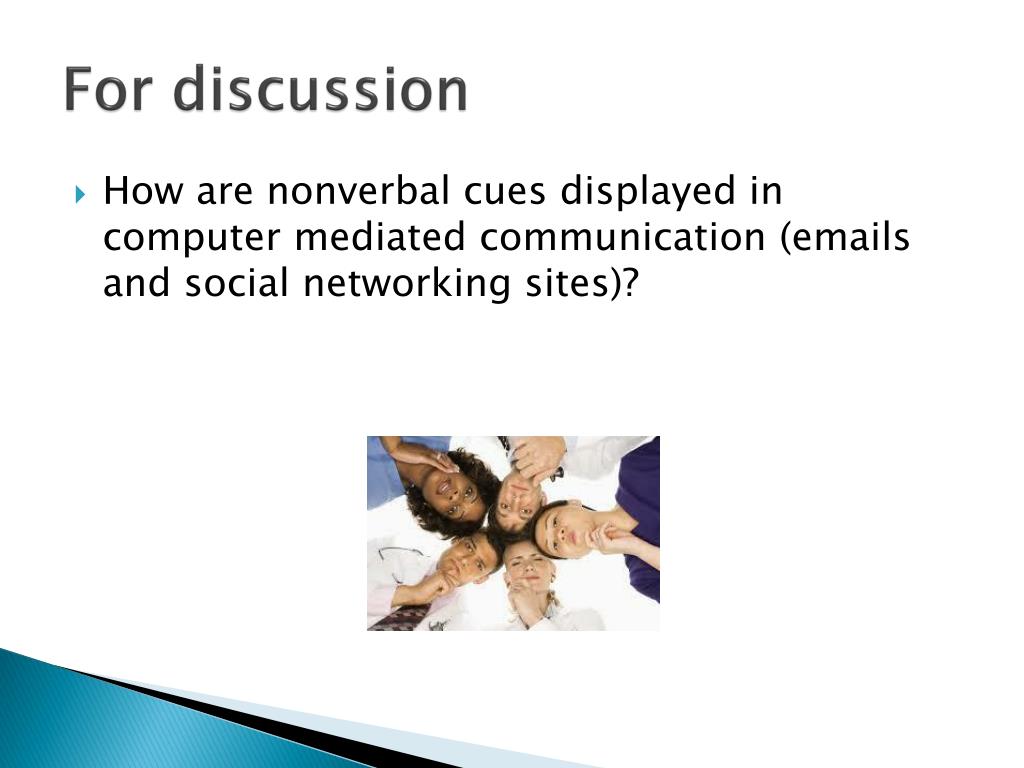 For discussion

How are nonverbal cues displayed in computer mediated communication (emails and social networking sites)?